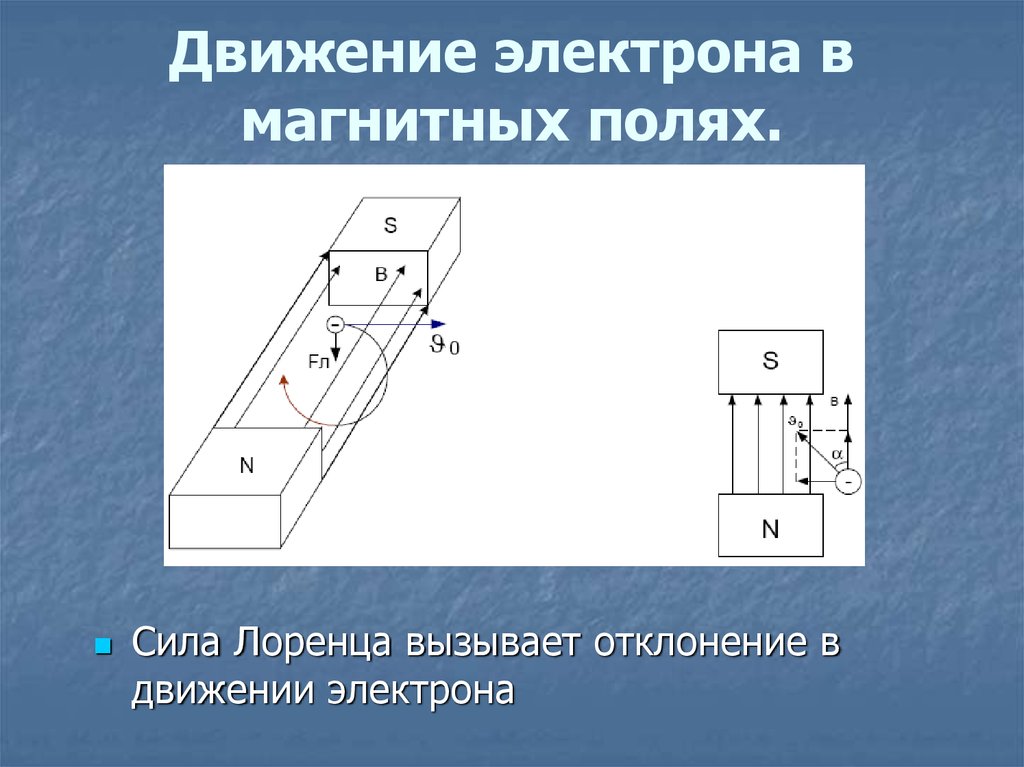 Движение электрона в магнитных полях.

S

B

-

$\vartheta_0$

Fл

N

S

$\vartheta_0$

B

$\alpha$

-

N

Сила Лоренца вызывает отклонение в движении электрона